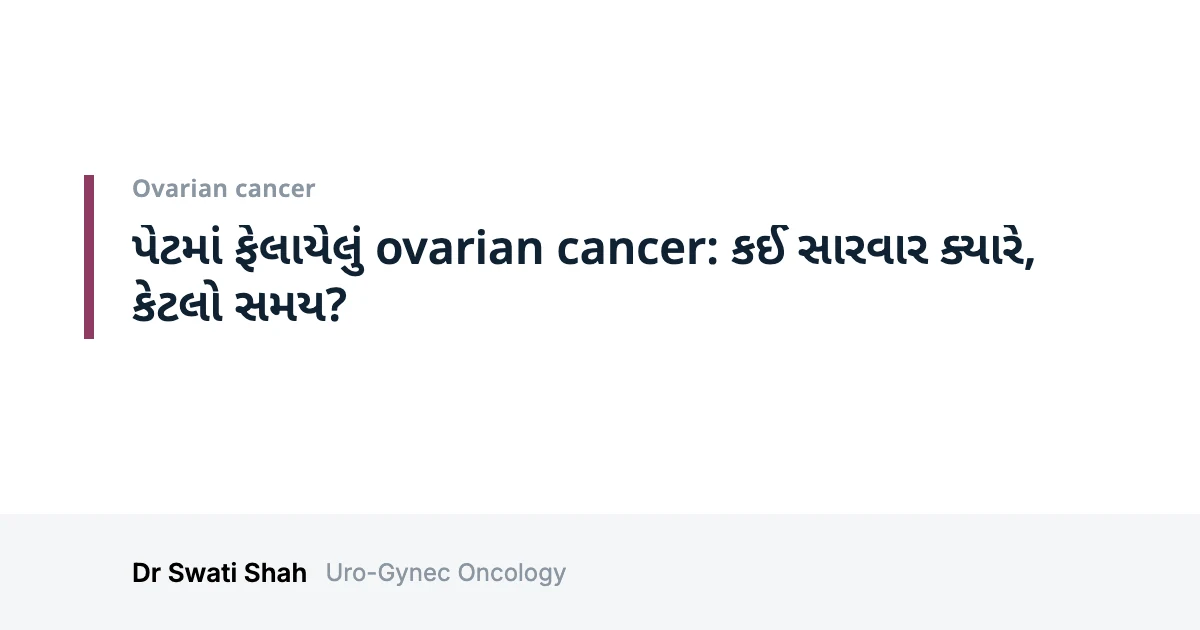 Ovarian cancer

પેટમાં ફેલાયેલું ovarian cancer: કઈ સારવાર ક્યારે, કેટલો સમય?

Dr Swati Shah Uro-Gynec Oncology